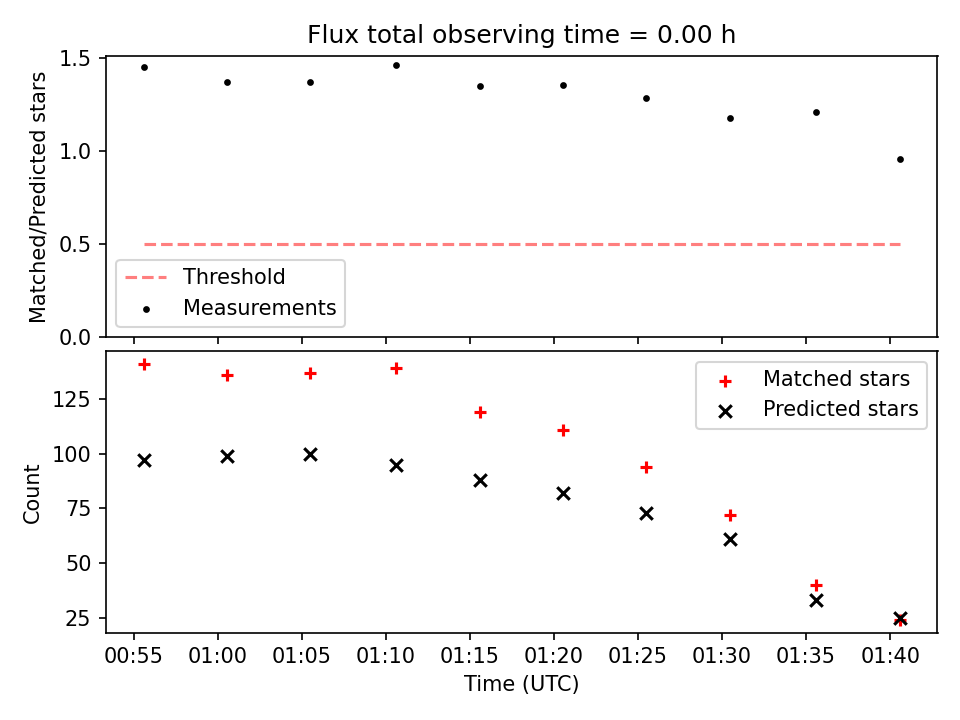 Flux total observing time = 0.00 h

Matched/Predicted stars

1.5
1.0
0.5
0.0

Threshold
Measurements

Count

125
100
75
50
25

Matched stars
Predicted stars

00:55
01:00
01:05
01:10
01:15
01:20
01:25
01:30
01:35
01:40

Time (UTC)